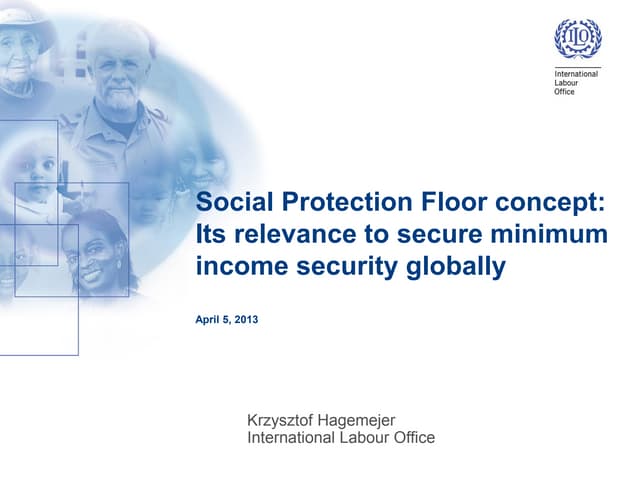 ILO

International Labour Office

Social Protection Floor concept: Its relevance to secure minimum income security globally

April 5, 2013

Krzysztof Hagemejer
International Labour Office